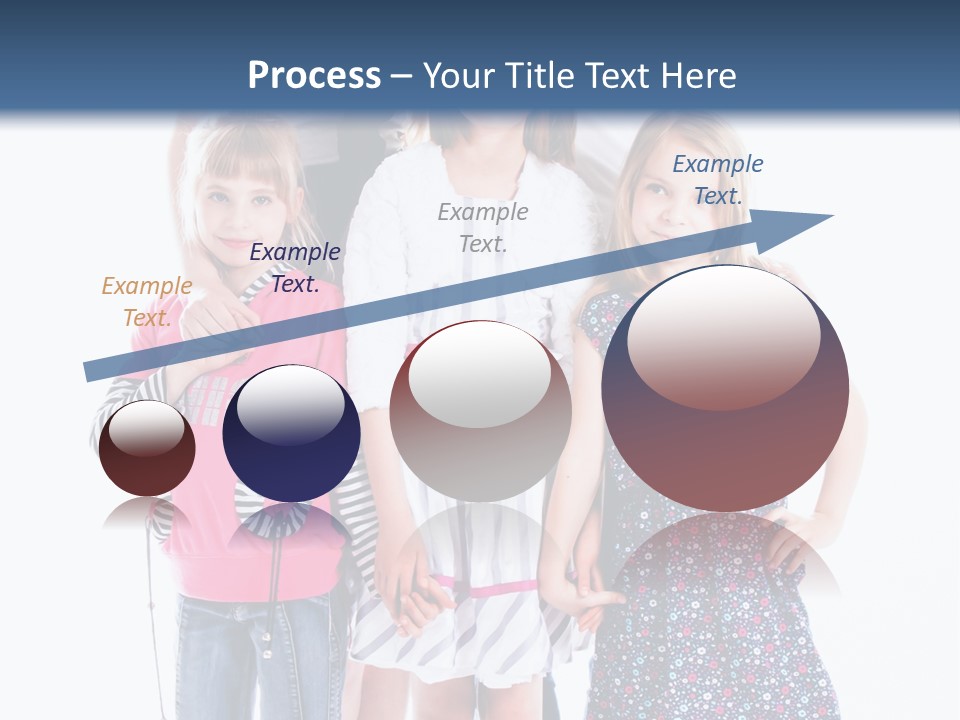 Process – Your Title Text Here

Example Text.

Example Text.

Example Text.

Example Text.